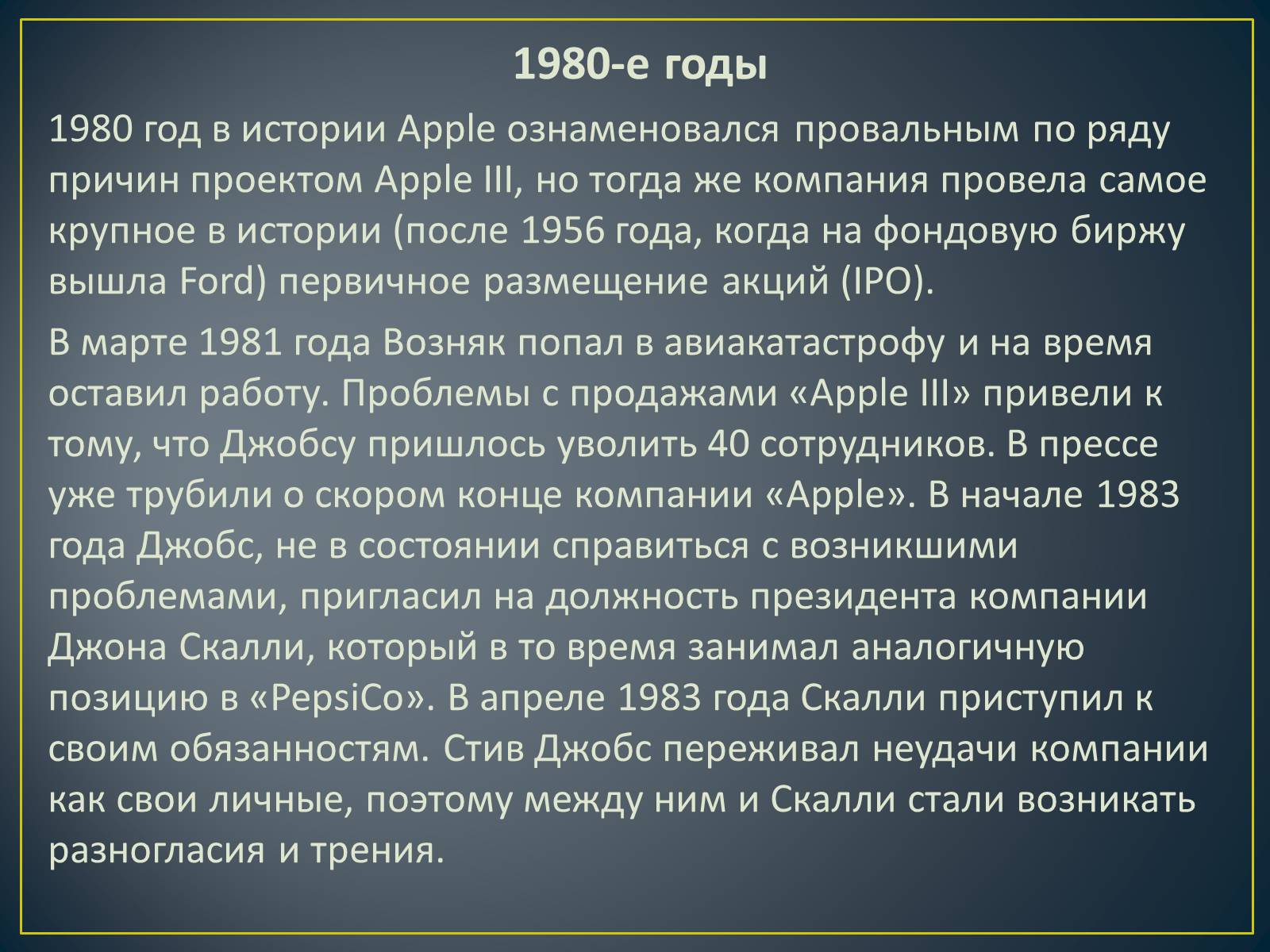 1980-е годы

1980 год в истории Apple ознаменовался провальным по ряду причин проектом Apple III, но тогда же компания провела самое крупное в истории (после 1956 года, когда на фондовую биржу вышла Ford) первичное размещение акций (IPO).

В марте 1981 года Возняк попал в авиакатастрофу и на время оставил работу. Проблемы с продажами «Apple III» привели к тому, что Джобсу пришлось уволить 40 сотрудников. В прессе уже трубили о скором конце компании «Apple». В начале 1983 года Джобс, не в состоянии справиться с возникшими проблемами, пригласил на должность президента компании Джона Скалли, который в то время занимал аналогичную позицию в «PepsiCo». В апреле 1983 года Скалли приступил к своим обязанностям. Стив Джобс переживал неудачи компании как свои личные, поэтому между ним и Скалли стали возникать разногласия и трения.